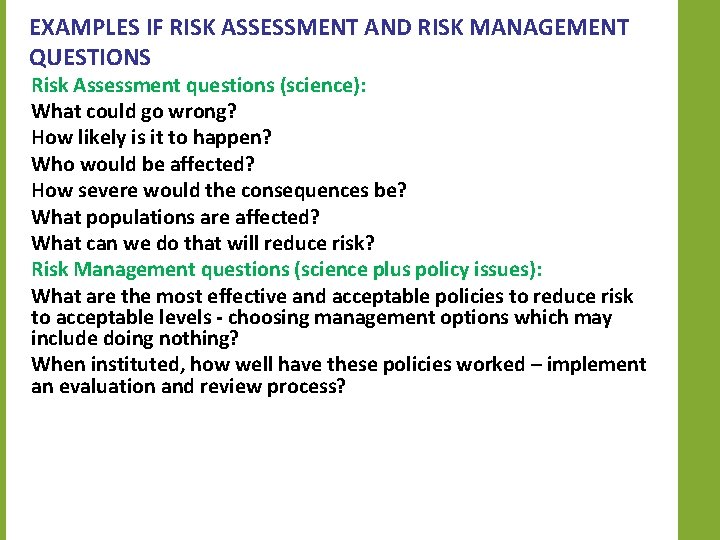 EXAMPLES IF RISK ASSESSMENT AND RISK MANAGEMENT QUESTIONS

Risk Assessment questions (science):
What could go wrong?
How likely is it to happen?
Who would be affected?
How severe would the consequences be?
What populations are affected?
What can we do that will reduce risk?

Risk Management questions (science plus policy issues):
What are the most effective and acceptable policies to reduce risk to acceptable levels - choosing management options which may include doing nothing?
When instituted, how well have these policies worked – implement an evaluation and review process?